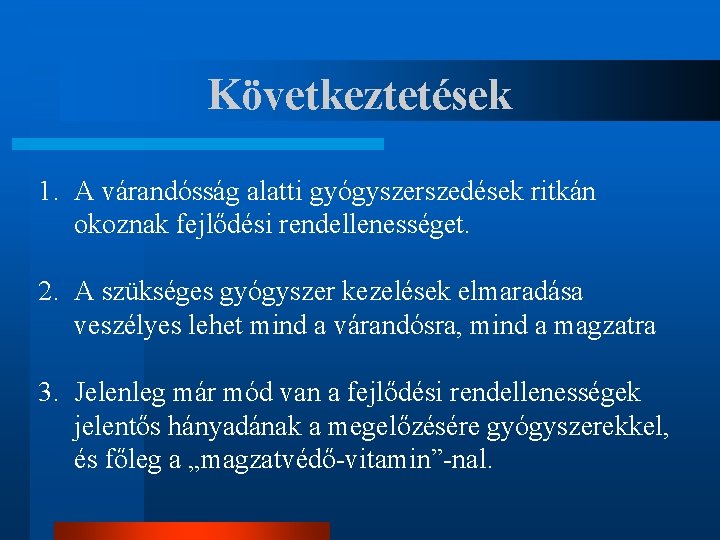 Következtetések

1. A várandósság alatti gyógyszerszedések ritkán okoznak fejlődési rendellenességet.

2. A szükséges gyógyszer kezelések elmaradása veszélyes lehet mind a várandósra, mind a magzatra

3. Jelenleg már mód van a fejlődési rendellenességek jelentős hányadának a megelőzésére gyógyszerekkel, és főleg a „magzatvédő-vitamin”-nal.